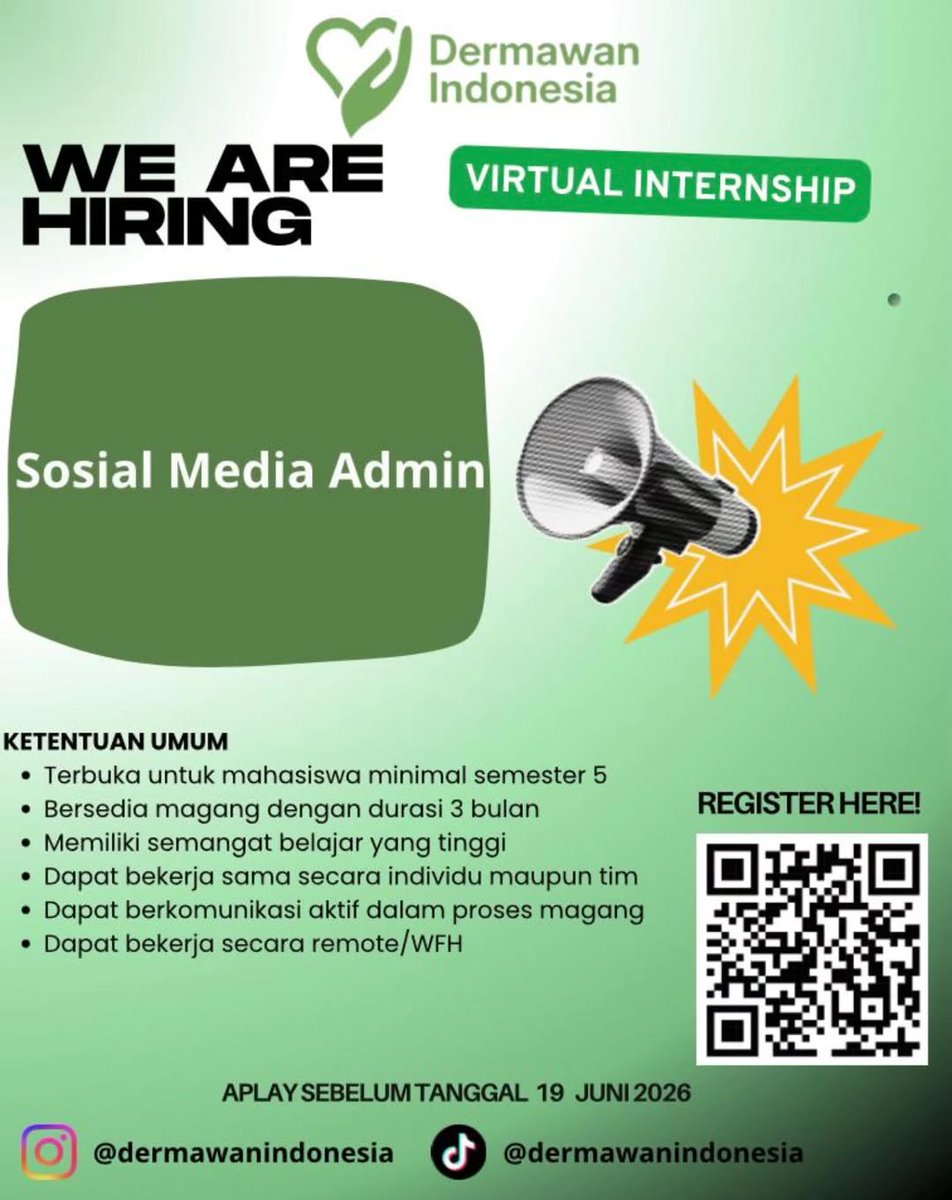 Dermawan Indonesia

WE ARE HIRING

VIRTUAL INTERNSHIP

Sosial Media Admin

KETENTUAN UMUM
- Terbuka untuk mahasiswa minimal semester 5
- Bersedia magang dengan durasi 3 bulan
- Memiliki semangat belajar yang tinggi
- Dapat bekerja sama secara individu maupun tim
- Dapat berkomunikasi aktif dalam proses magang
- Dapat bekerja secara remote/WFH

REGISTER HERE!

APLAY SEBELUM TANGGAL 19 JUNI 2026

@dermawanindonesia @dermawanindonesia